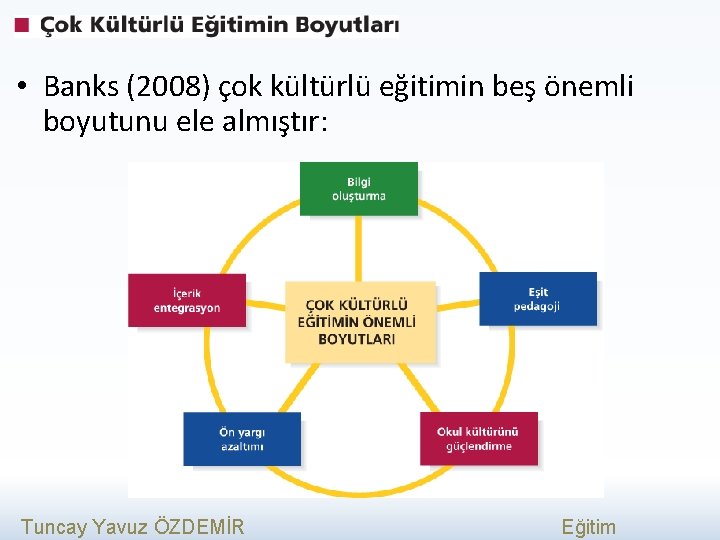 Çok Kültürlü Eğitimin Boyutları

• Banks (2008) çok kültürlü eğitimin beş önemli boyutunu ele almıştır:

Bilgi oluşturma

İçerik entegrasyon

ÇOK KÜLTÜRLÜ EĞİTİMİN ÖNEMLİ BOYUTLARI

Eşit pedagoji

Ön yargı azaltımı

Okul kültürünü güçlendirme

Tuncay Yavuz ÖZDEMİR

Eğitim